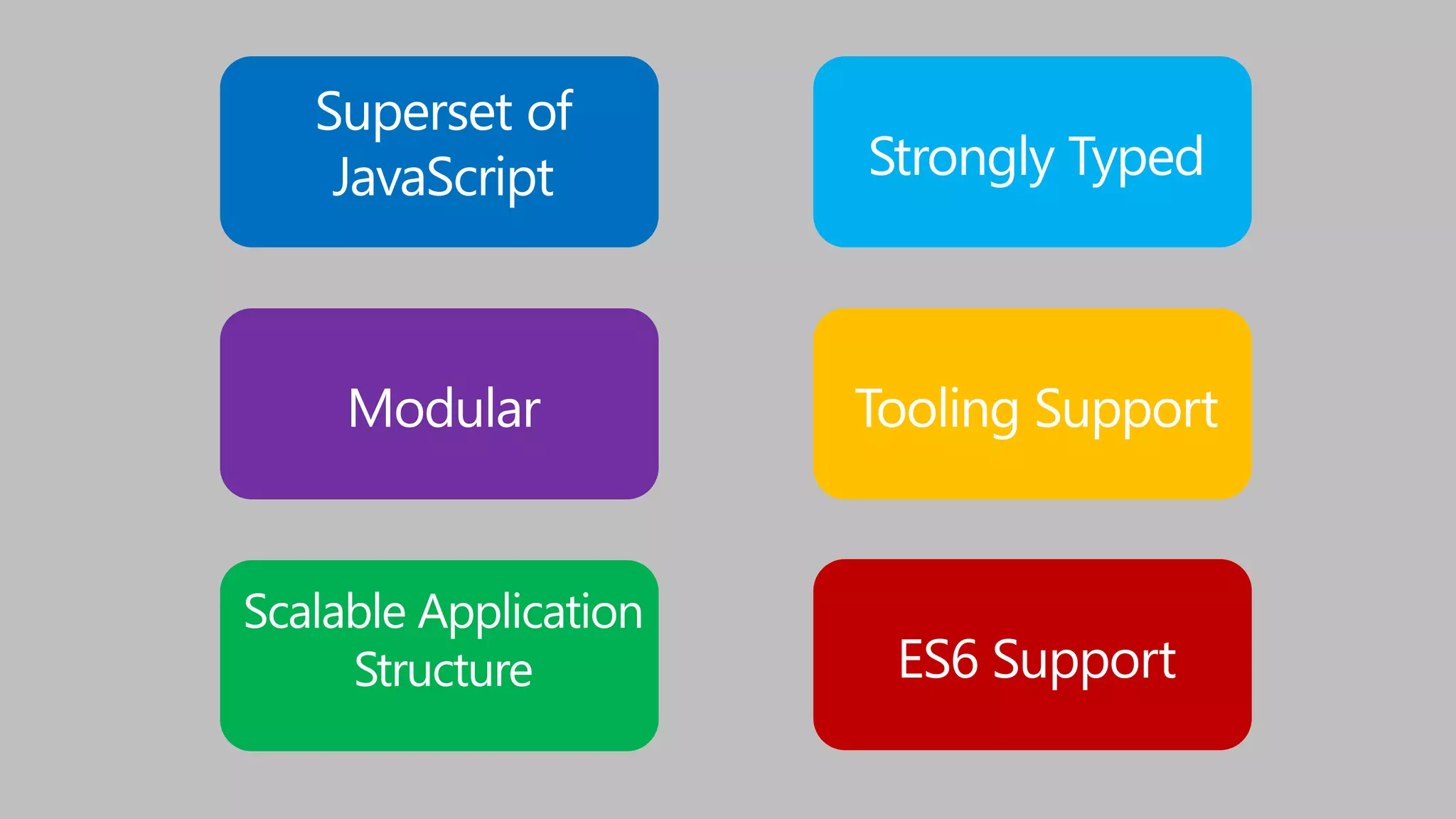 Superset of JavaScript

Strongly Typed

Modular

Tooling Support

Scalable Application Structure

ES6 Support